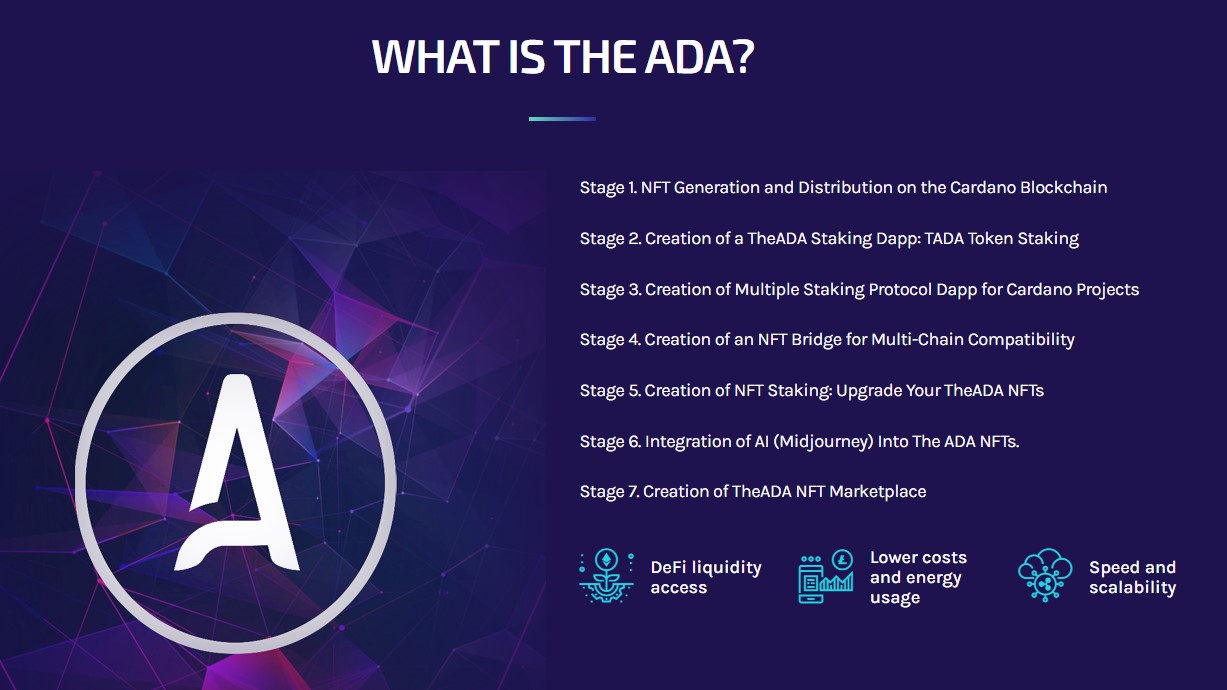 WHAT IS THE ADA?

Stage 1. NFT Generation and Distribution on the Cardano Blockchain

Stage 2. Creation of a TheADA Staking Dapp: TADA Token Staking

Stage 3. Creation of Multiple Staking Protocol Dapp for Cardano Projects

Stage 4. Creation of an NFT Bridge for Multi-Chain Compatibility

Stage 5. Creation of NFT Staking: Upgrade Your TheADA NFTs

Stage 6. Integration of AI (Midjourney) Into The ADA NFTs.

Stage 7. Creation of TheADA NFT Marketplace

DeFi liquidity access

Lower costs and energy usage

Speed and scalability